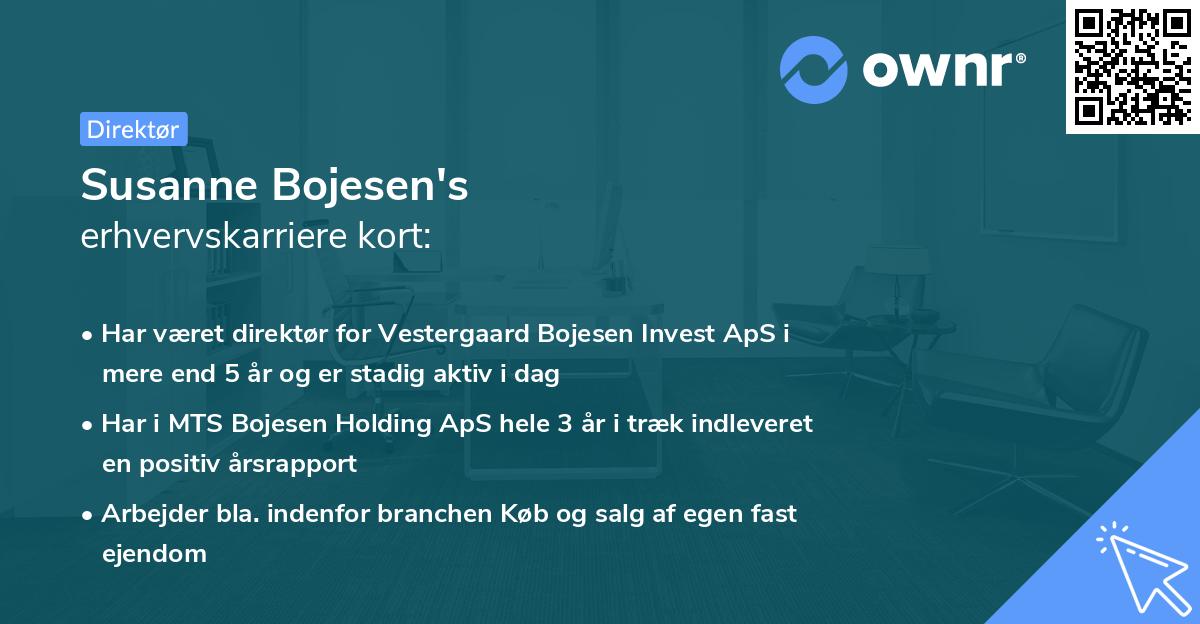 ownr®

Direktør

Susanne Bojesen's
erhvervskarriere kort:

• Har været direktør for Vestergaard Bojesen Invest ApS i mere end 5 år og er stadig aktiv i dag

• Har i MTS Bojesen Holding ApS hele 3 år i træk indleveret en positiv årsrapport

• Arbejder bla. indenfor branchen Køb og salg af egen fast ejendom